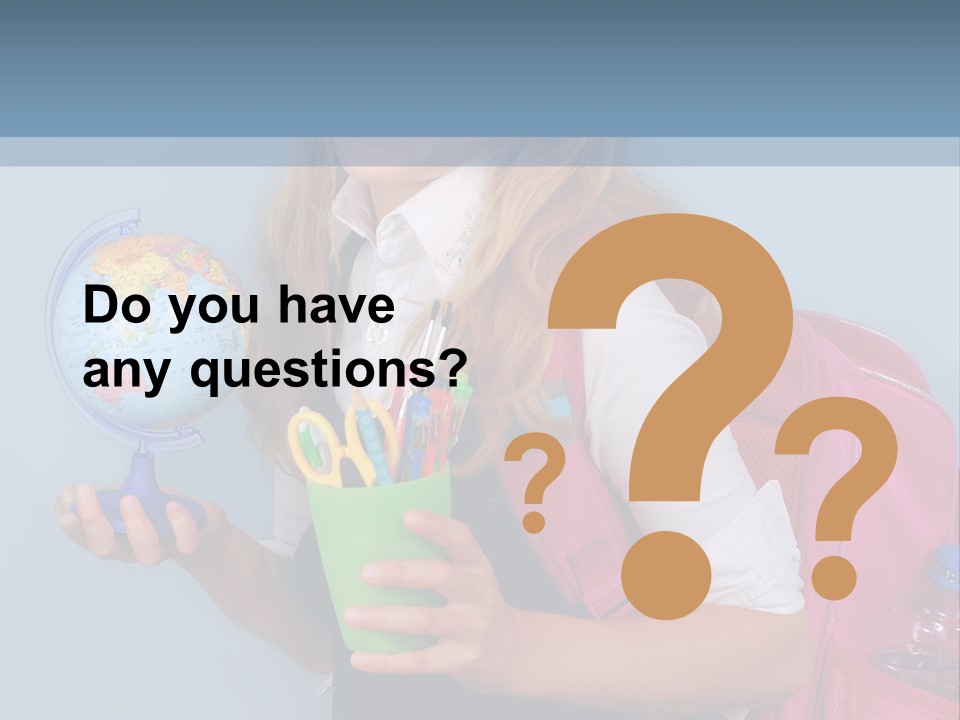 Do you have any questions?

?

?

?